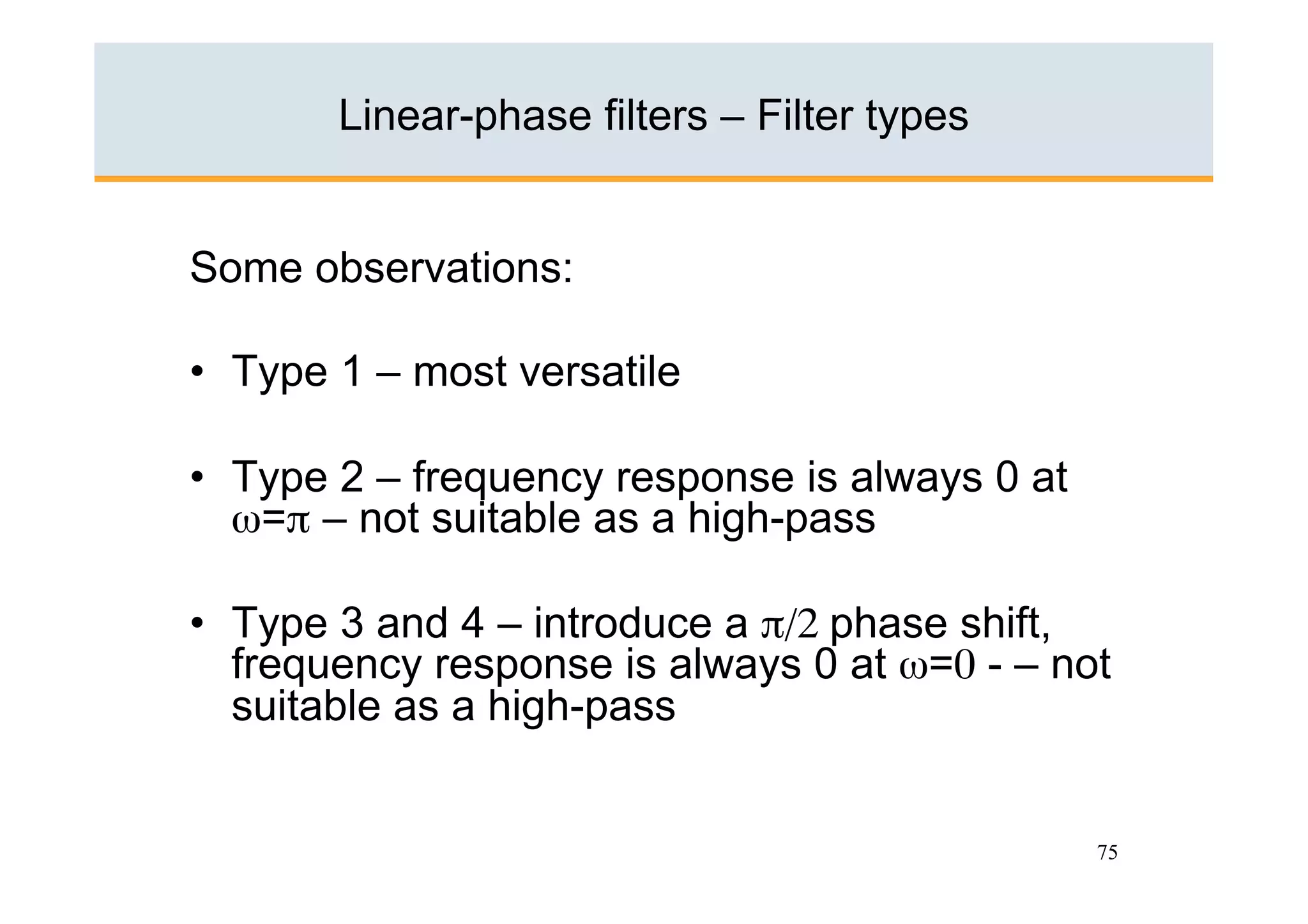 Linear-phase filters – Filter types

Some observations:

• Type 1 – most versatile

• Type 2 – frequency response is always 0 at $\omega=\pi$ – not suitable as a high-pass

• Type 3 and 4 – introduce a $\pi/2$ phase shift, frequency response is always 0 at $\omega=0$ - – not suitable as a high-pass

75